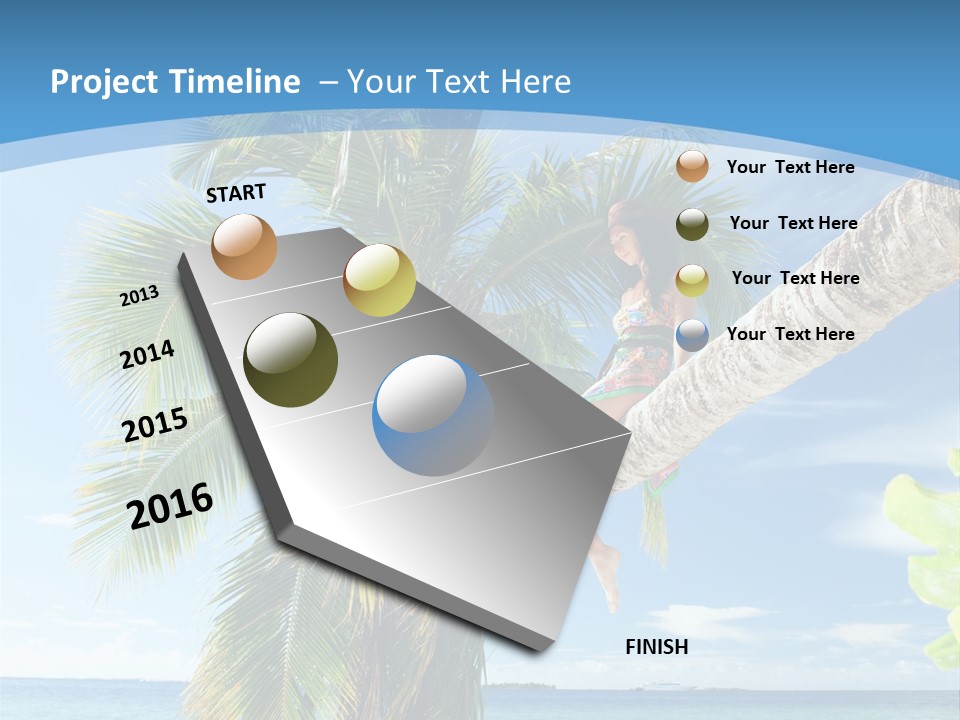 Project Timeline – Your Text Here

START

2013

2014

2015

2016

Your Text Here

Your Text Here

Your Text Here

Your Text Here

FINISH